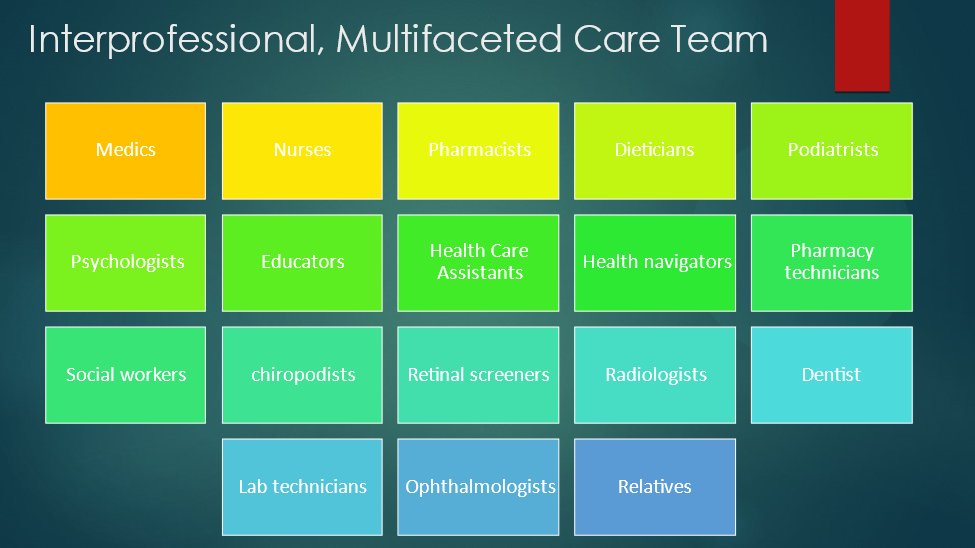 Interprofessional, Multifaceted Care Team

Medics

Nurses

Pharmacists

Dieticians

Podiatrists

Psychologists

Educators

Health Care Assistants

Health navigators

Pharmacy technicians

Social workers

chiropodists

Retinal screeners

Radiologists

Dentist

Lab technicians

Ophthalmologists

Relatives